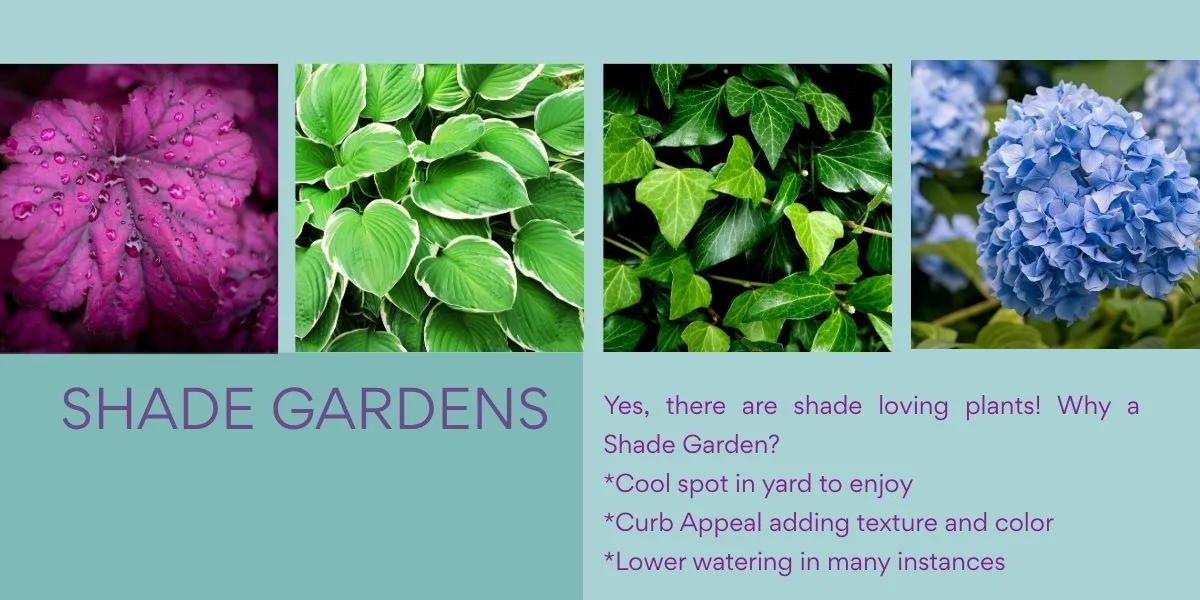 SHADE GARDENS

Yes, there are shade loving plants! Why a Shade Garden?
*Cool spot in yard to enjoy
*Curb Appeal adding texture and color
*Lower watering in many instances